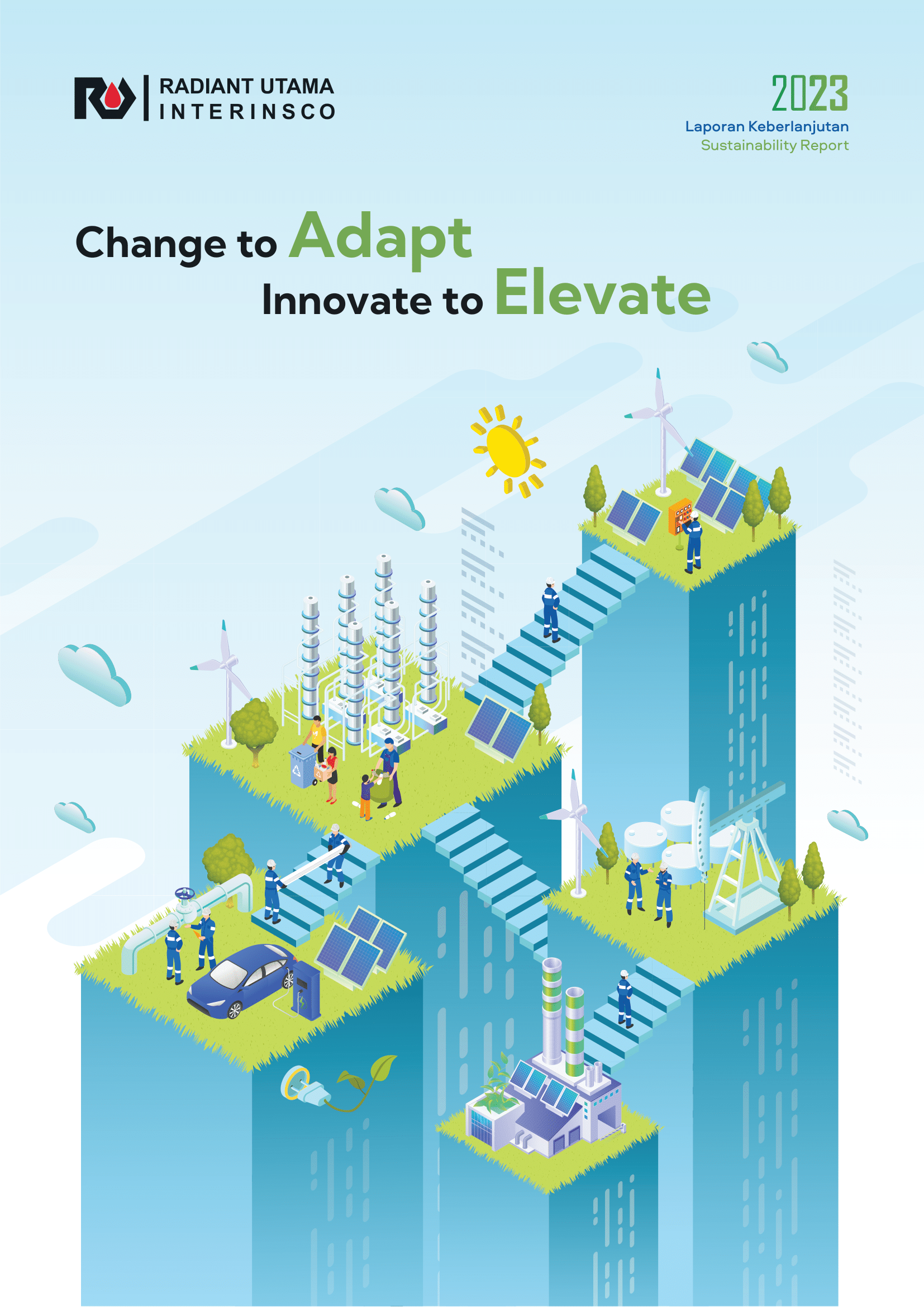 RADIANT UTAMA
INTERINSCO

2023
Laporan Keberlanjutan
Sustainability Report

Change to Adapt
Innovate to Elevate